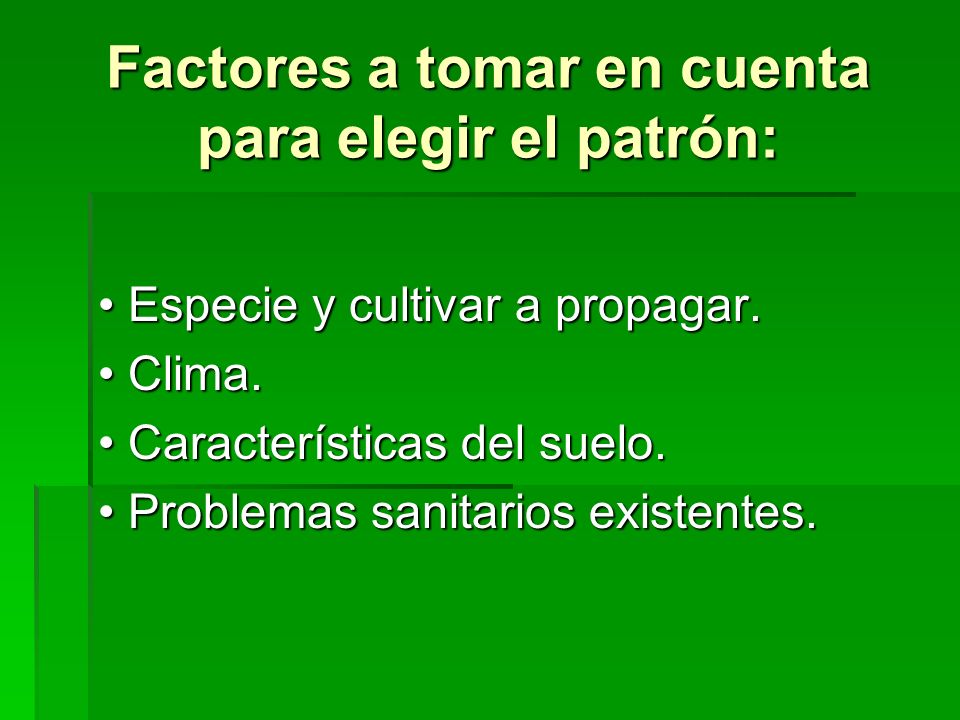 Factores a tomar en cuenta para elegir el patrón:

• Especie y cultivar a propagar.
• Clima.
• Características del suelo.
• Problemas sanitarios existentes.